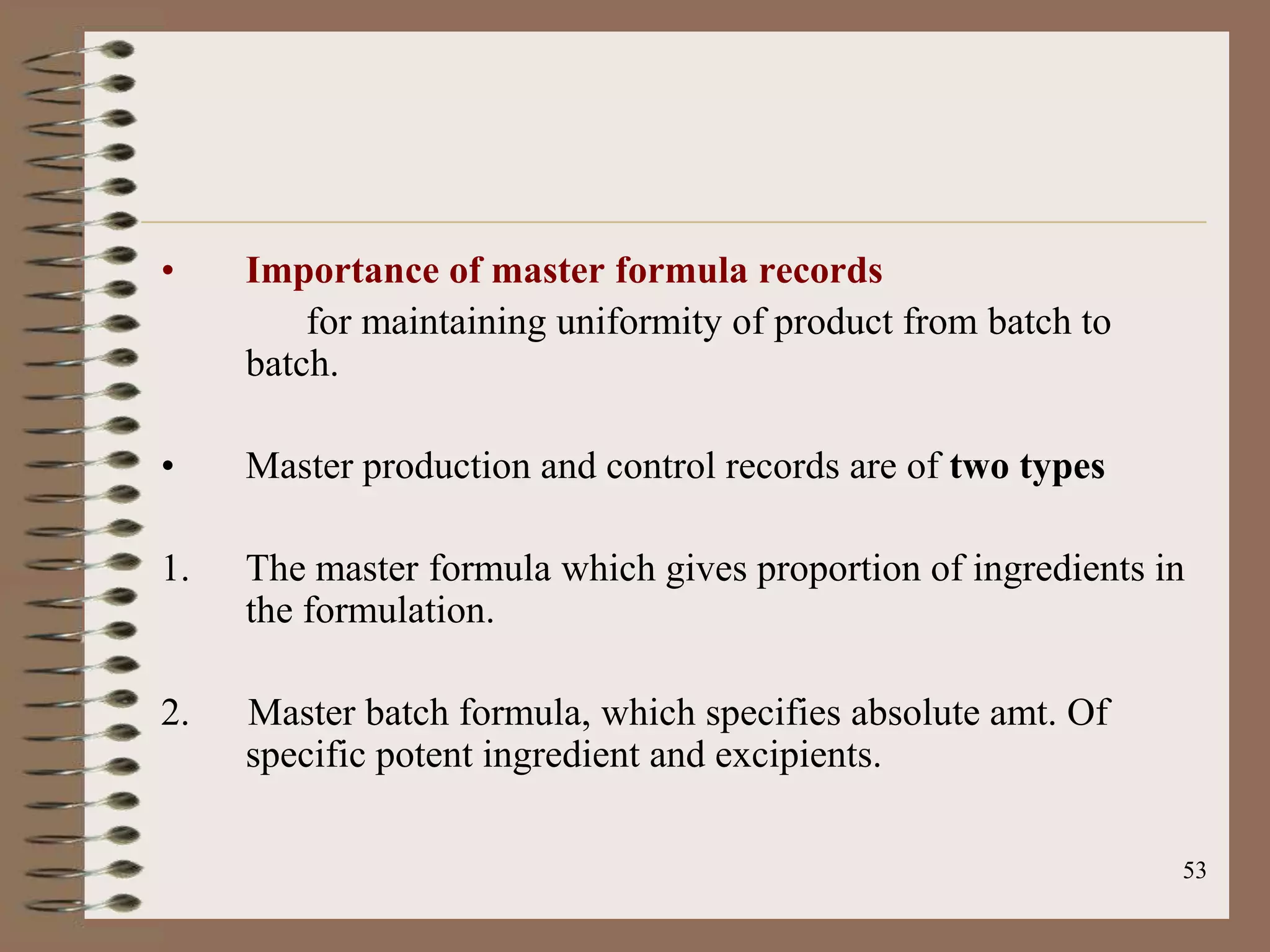 • Importance of master formula records

for maintaining uniformity of product from batch to batch.

• Master production and control records are of two types

1. The master formula which gives proportion of ingredients in the formulation.

2. Master batch formula, which specifies absolute amt. Of specific potent ingredient and excipients.

53